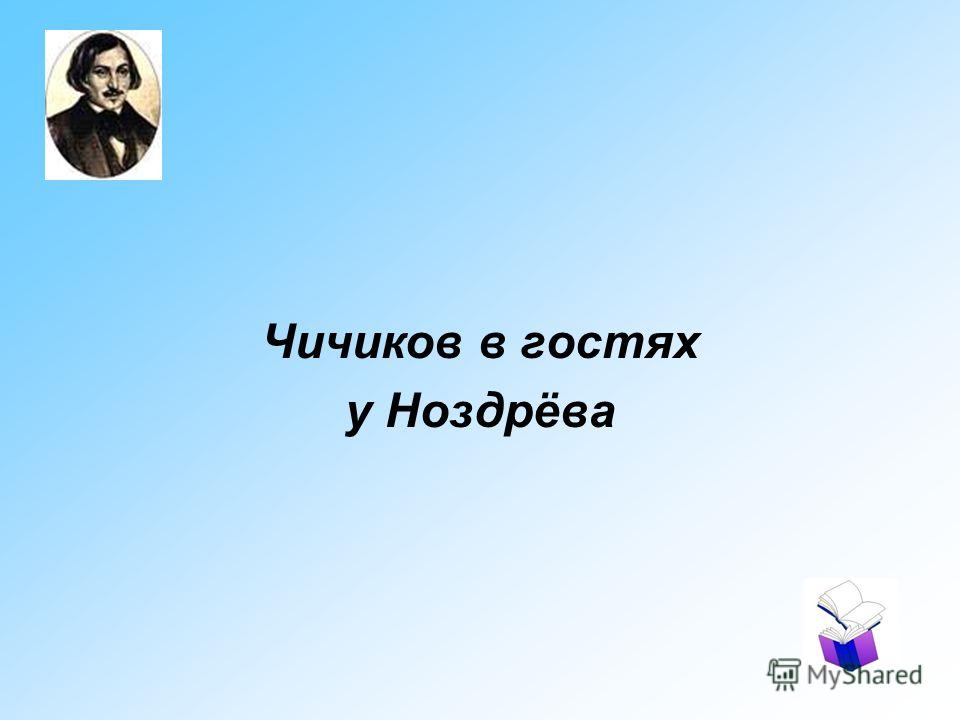 Чичиков в гостях
у Ноздрёва

MyShared